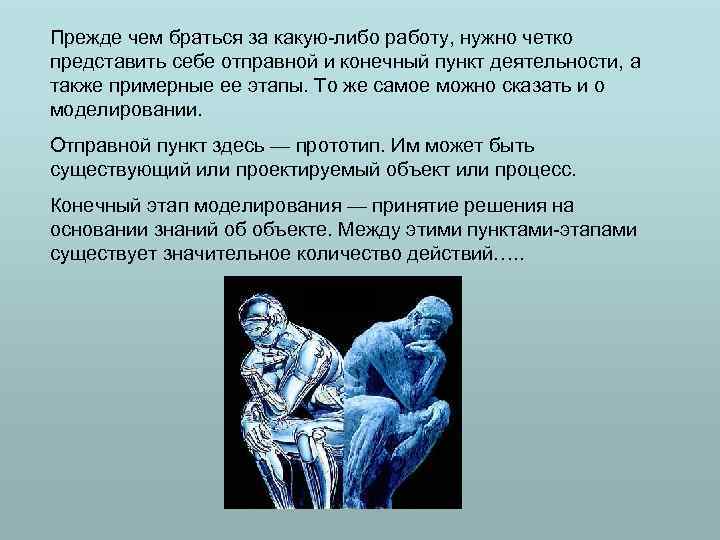 Прежде чем браться за какую-либо работу, нужно четко представить себе отправной и конечный пункт деятельности, а также примерные ее этапы. То же самое можно сказать и о моделировании.

Отправной пункт здесь — прототип. Им может быть существующий или проектируемый объект или процесс.

Конечный этап моделирования — принятие решения на основании знаний об объекте. Между этими пунктами-этапами существует значительное количество действий…..